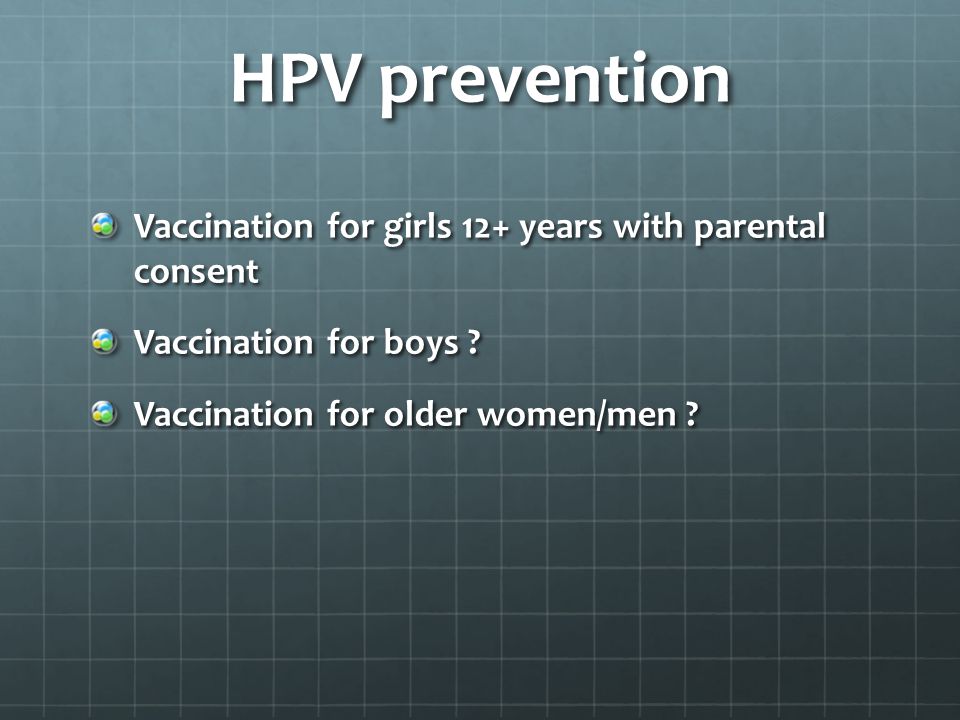 HPV prevention

Vaccination for girls 12+ years with parental consent

Vaccination for boys ?

Vaccination for older women/men ?